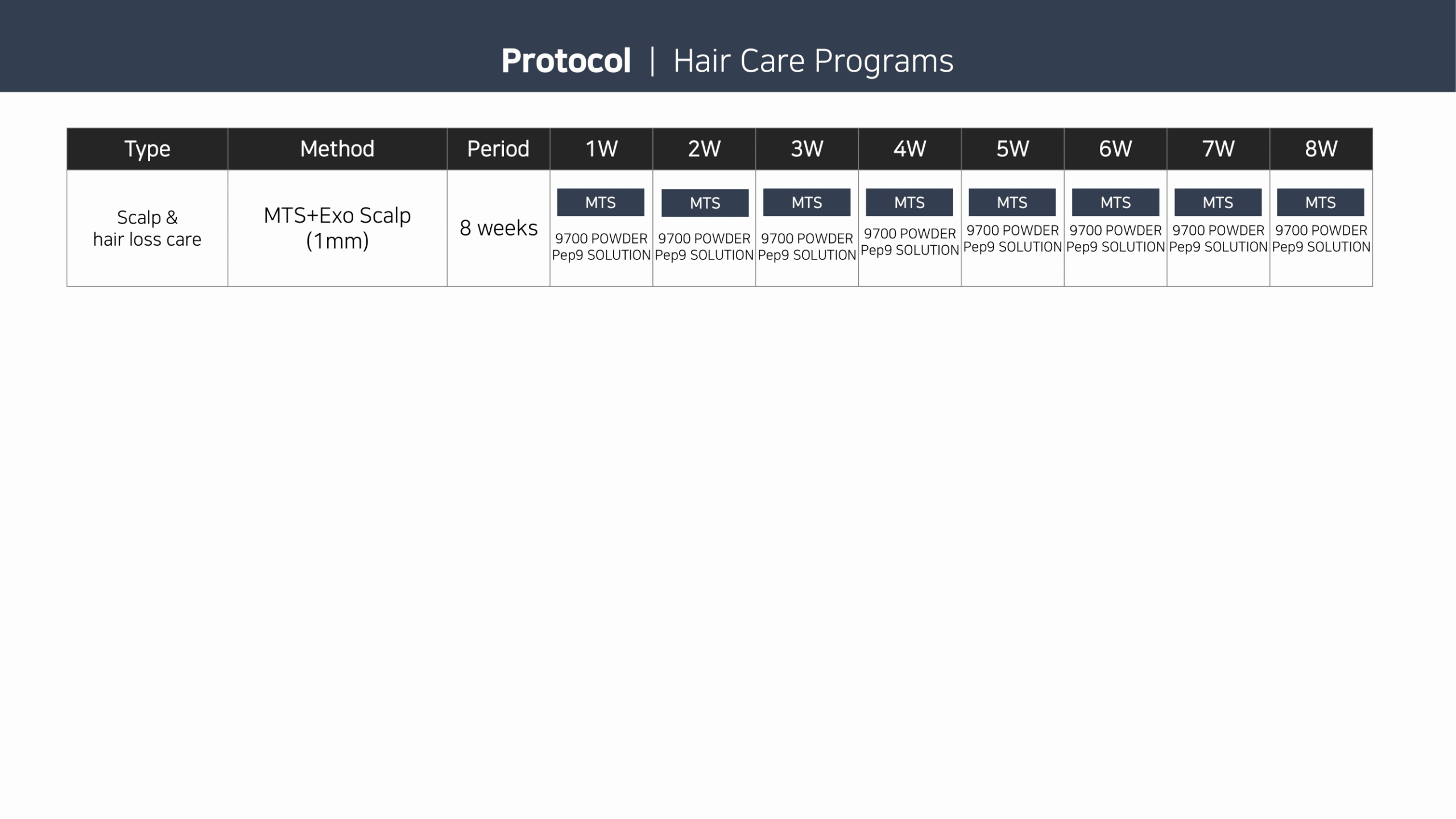 Protocol | Hair Care Programs

| Type | Method | Period | 1W | 2W | 3W | 4W | 5W | 6W | 7W | 8W |
|---|---|---|---|---|---|---|---|---|---|---|
| Scalp & hair loss care | MTS+Exo Scalp (1mm) | 8 weeks | MTS 9700 POWDER Pep9 SOLUTION | MTS 9700 POWDER Pep9 SOLUTION | MTS 9700 POWDER Pep9 SOLUTION | MTS 9700 POWDER Pep9 SOLUTION | MTS 9700 POWDER Pep9 SOLUTION | MTS 9700 POWDER Pep9 SOLUTION | MTS 9700 POWDER Pep9 SOLUTION | MTS 9700 POWDER Pep9 SOLUTION |